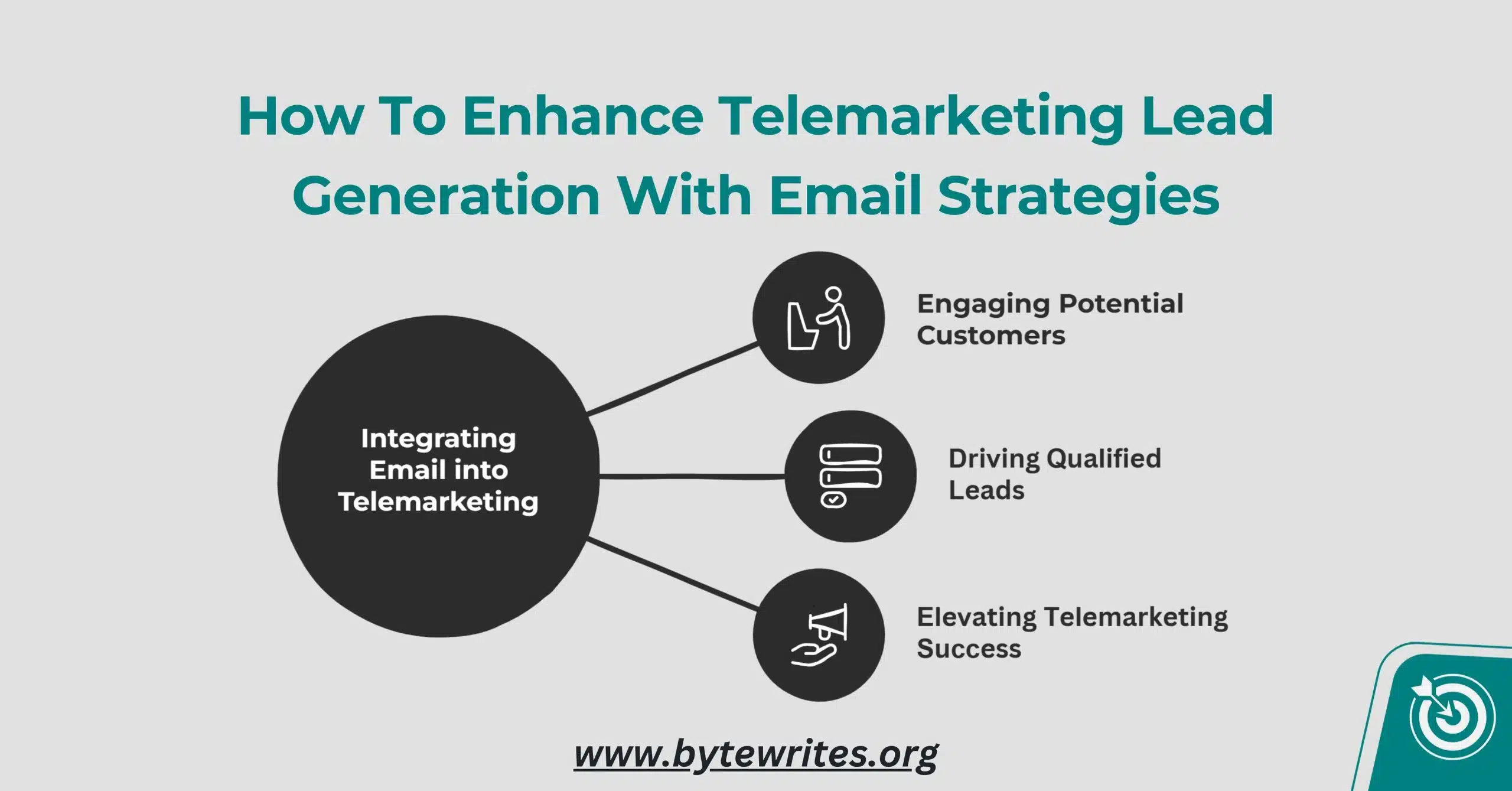 How To Enhance Telemarketing Lead Generation With Email Strategies

Integrating Email into Telemarketing

Engaging Potential Customers

Driving Qualified Leads

Elevating Telemarketing Success

www.bytewrites.org